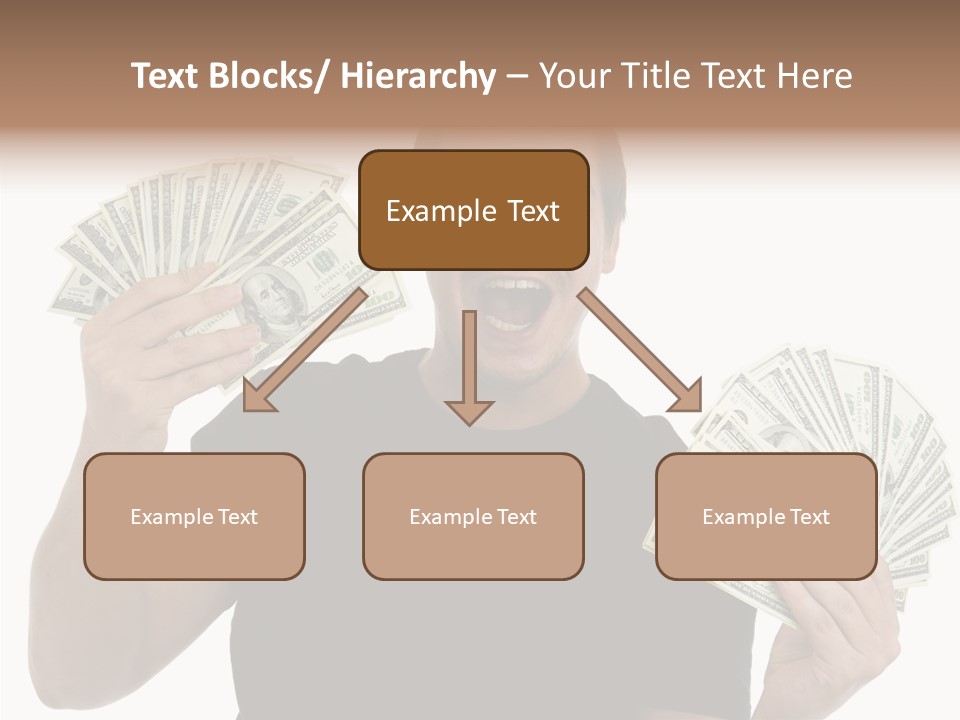 Text Blocks/ Hierarchy – Your Title Text Here

Example Text

Example Text

Example Text

Example Text